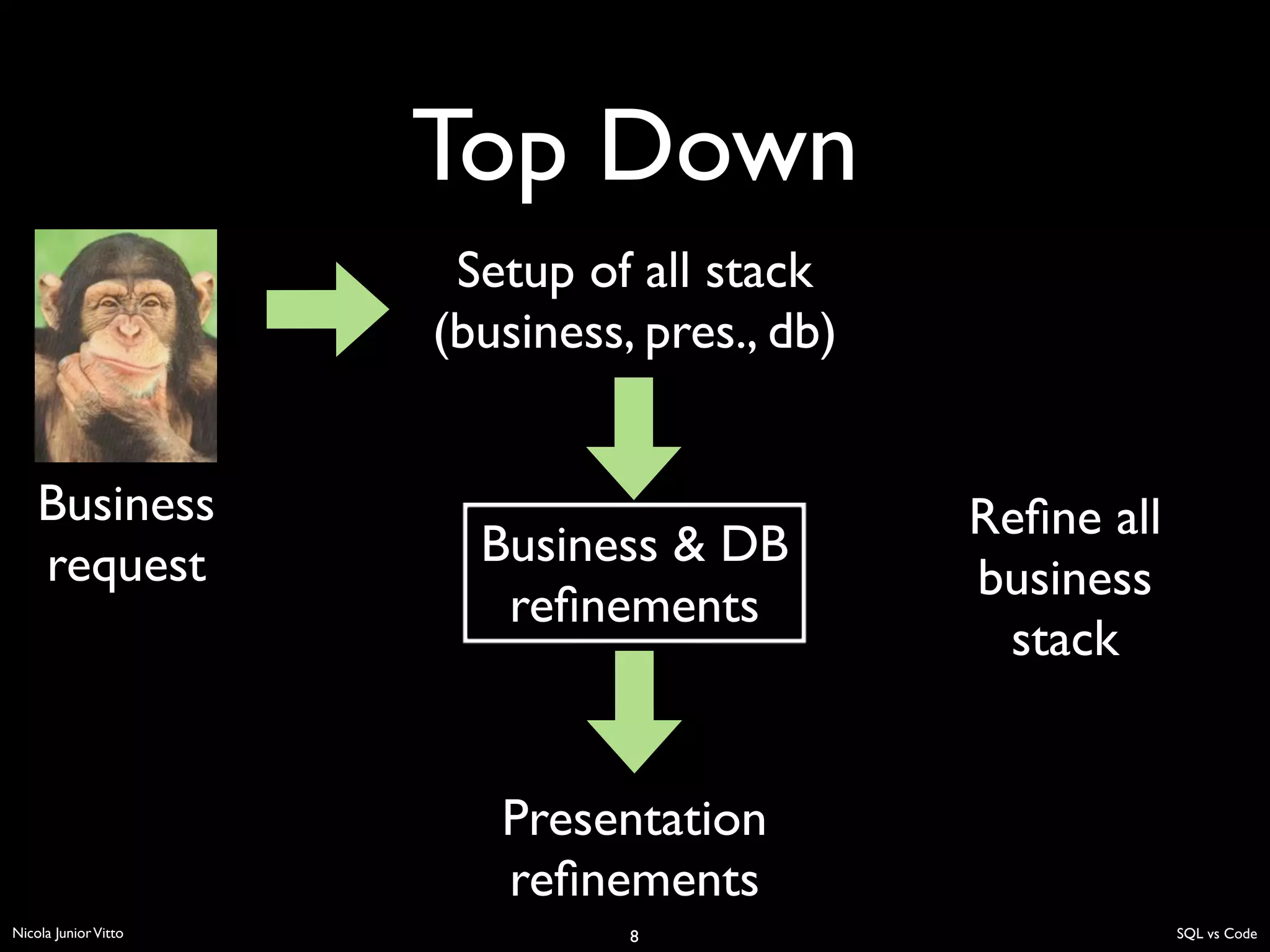 Top Down

Business request

Setup of all stack (business, pres., db)

Business & DB refinements

Refine all business stack

Presentation refinements

Nicola Junior Vitto

8

SQL vs Code